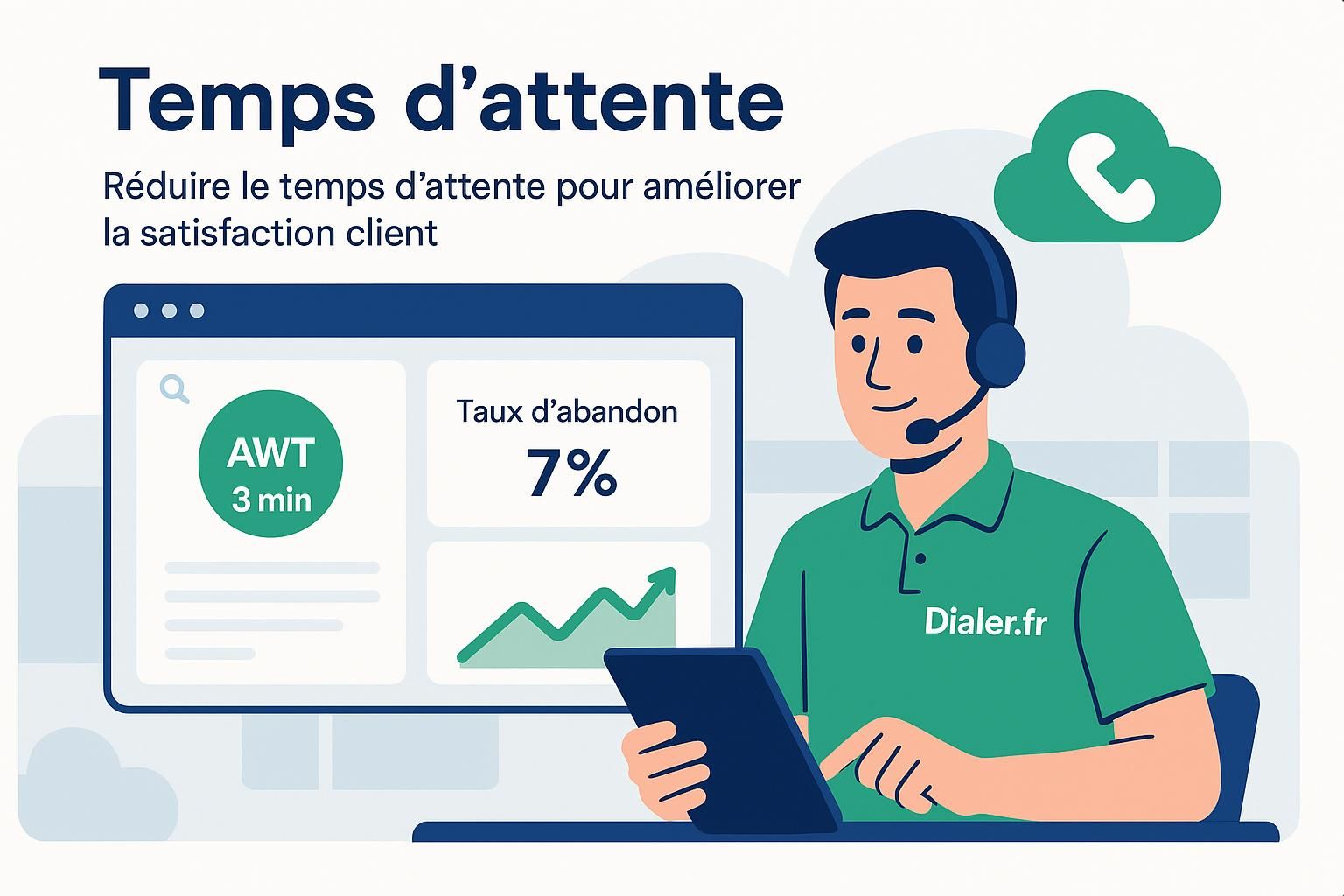 Temps d’attente

Réduire le temps d’attente pour améliorer la satisfaction client

AWT
3 min

Taux d’abandon
7%

Dialer.fr